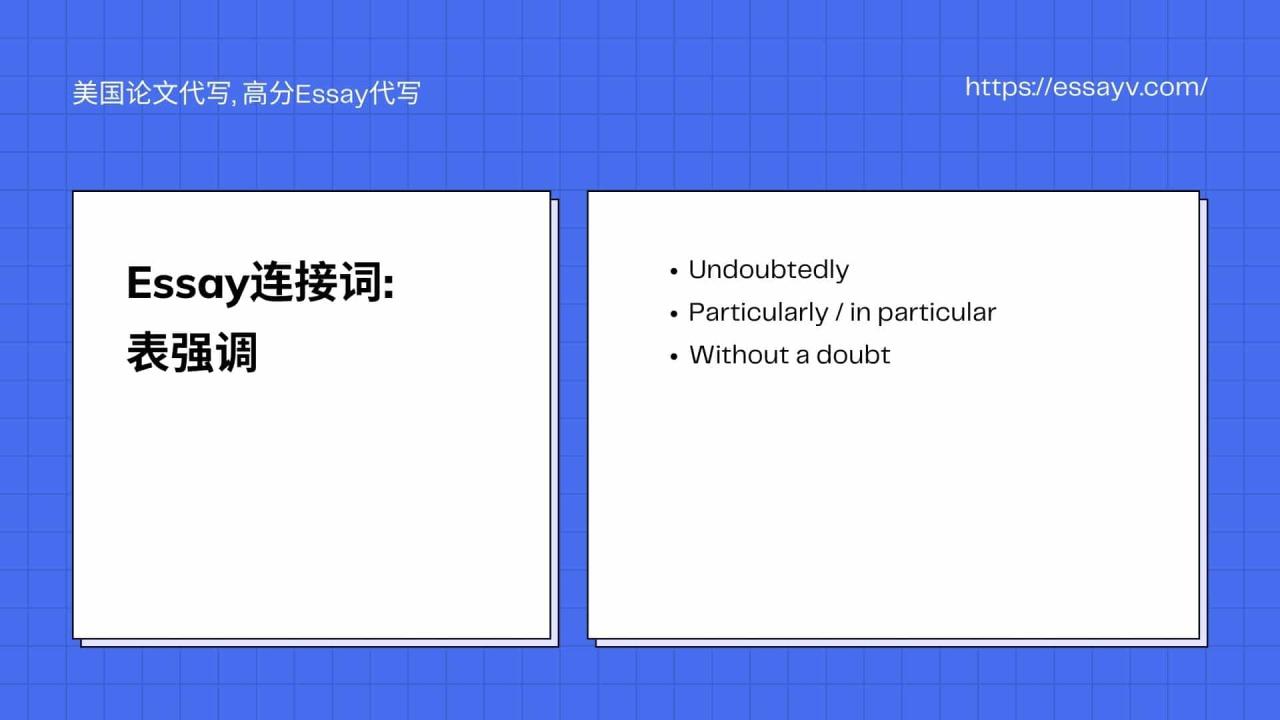 美国论文代写, 高分Essay代写

https://essayv.com/

Essay连接词:
表强调

• Undoubtedly
• Particularly / in particular
• Without a doubt